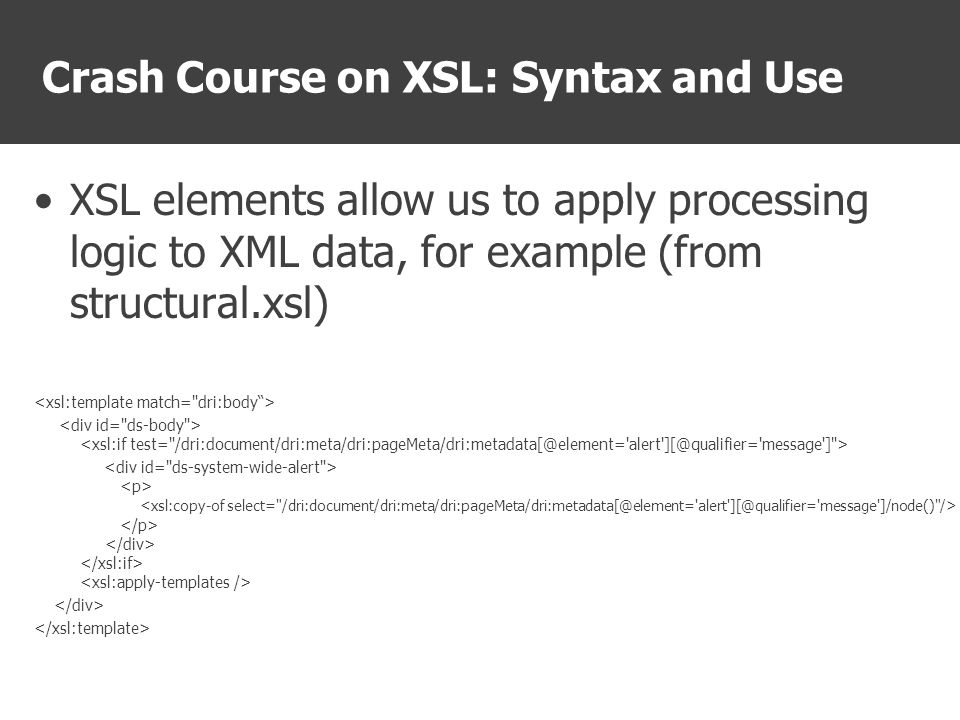 Crash Course on XSL: Syntax and Use

• XSL elements allow us to apply processing logic to XML data, for example (from structural.xsl)

<xsl:template match="dri:body“>
<div id="ds-body">
<xsl:if test="/dri:document/dri:meta/dri:pageMeta/dri:metadata[@element='alert'][@qualifier='message']">
<div id="ds-system-wide-alert">
<p>
<xsl:copy-of select="/dri:document/dri:meta/dri:pageMeta/dri:metadata[@element='alert'][@qualifier='message']/node()"/>
</p>
</div>
</xsl:if>
<xsl:apply-templates />
</div>
</xsl:template>